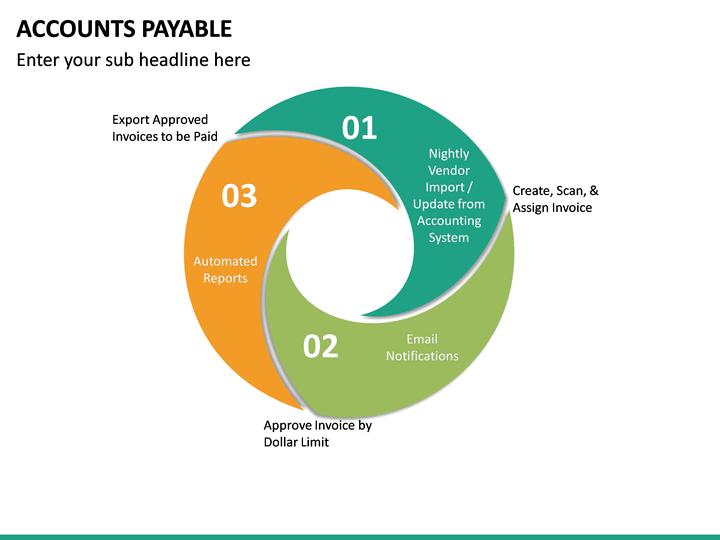 ACCOUNTS PAYABLE

Enter your sub headline here

Export Approved Invoices to be Paid

01

Nightly Vendor Import / Update from Accounting System

Create, Scan, & Assign Invoice

03

Automated Reports

02

Email Notifications

Approve Invoice by Dollar Limit